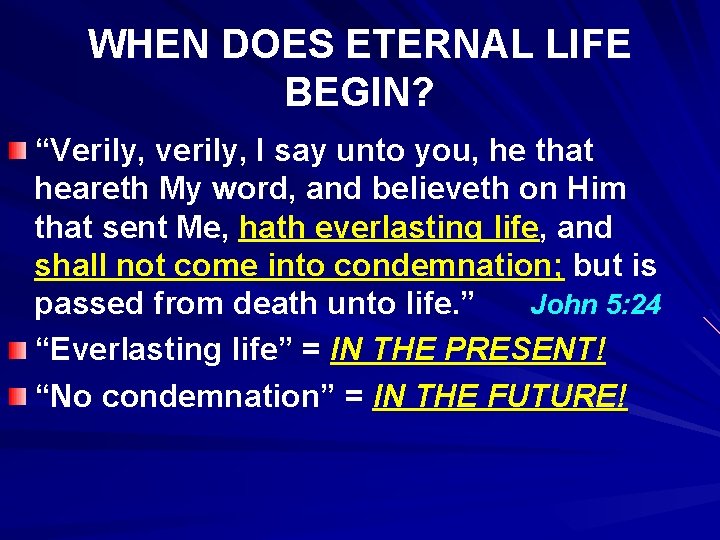 WHEN DOES ETERNAL LIFE BEGIN?

“Verily, verily, I say unto you, he that heareth My word, and believeth on Him that sent Me, hath everlasting life, and shall not come into condemnation; but is passed from death unto life.” John 5:24

“Everlasting life” = IN THE PRESENT!

“No condemnation” = IN THE FUTURE!